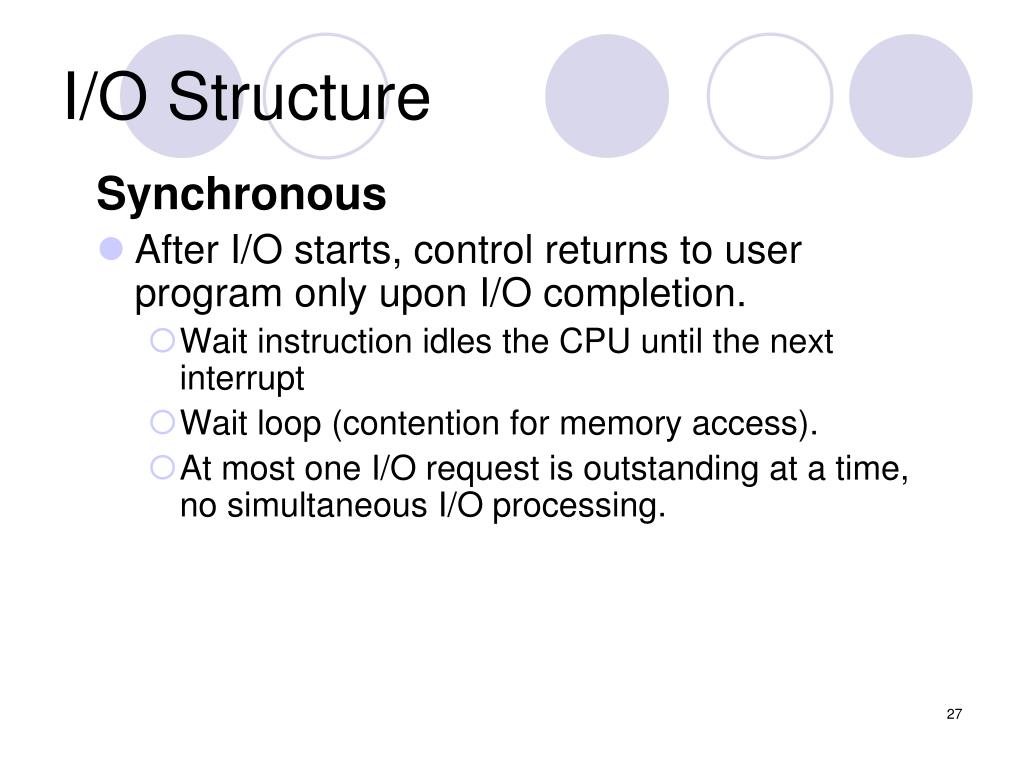 I/O Structure

Synchronous

After I/O starts, control returns to user program only upon I/O completion.

Wait instruction idles the CPU until the next interrupt

Wait loop (contention for memory access).

At most one I/O request is outstanding at a time, no simultaneous I/O processing.

27